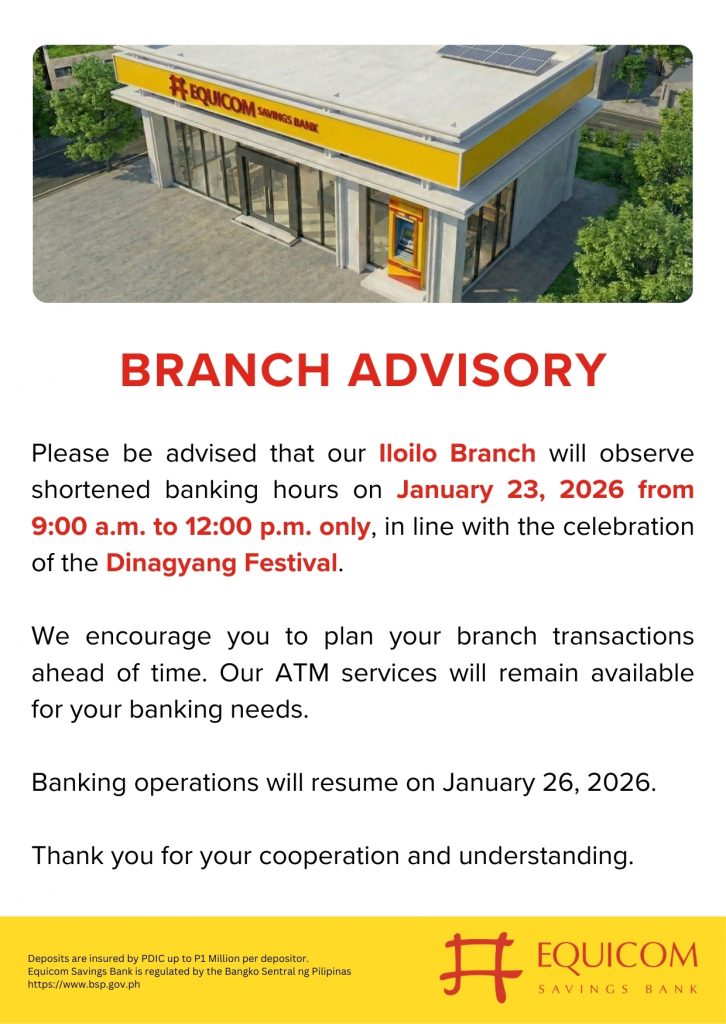 EQUICOM SAVINGS BANK

BRANCH ADVISORY

Please be advised that our Iloilo Branch will observe shortened banking hours on January 23, 2026 from 9:00 a.m. to 12:00 p.m. only, in line with the celebration of the Dinagyang Festival.

We encourage you to plan your branch transactions ahead of time. Our ATM services will remain available for your banking needs.

Banking operations will resume on January 26, 2026.

Thank you for your cooperation and understanding.

Deposits are insured by PDIC up to P1 Million per depositor.
Equicom Savings Bank is regulated by the Bangko Sentral ng Pilipinas
https://www.bsp.gov.ph

EQUICOM
SAVINGS BANK